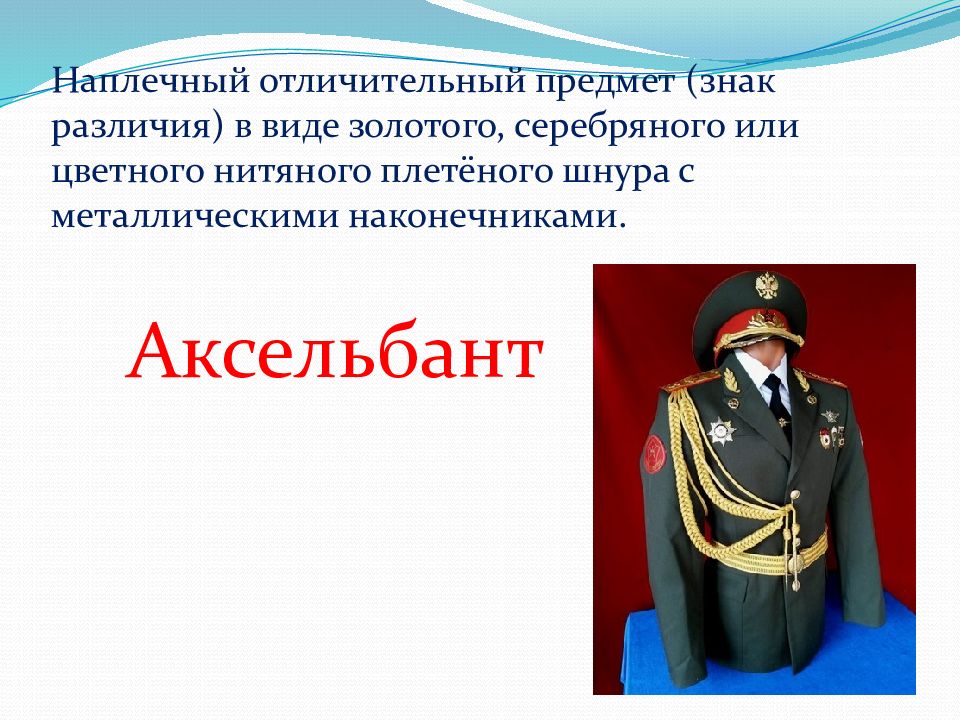 Наплечный отличительный предмет (знак различия) в виде золотого, серебряного или цветного нитяного плетёного шнура с металлическими наконечниками.

Аксельбант